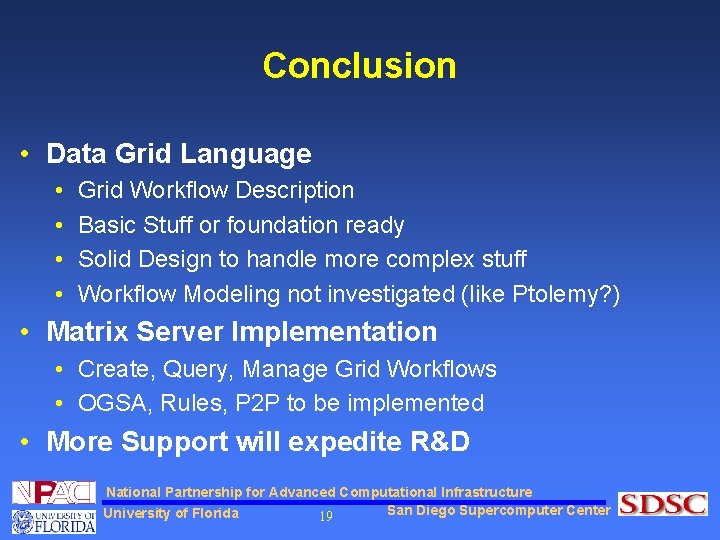 Conclusion

• Data Grid Language
• Grid Workflow Description
• Basic Stuff or foundation ready
• Solid Design to handle more complex stuff
• Workflow Modeling not investigated (like Ptolemy?)
• Matrix Server Implementation
• Create, Query, Manage Grid Workflows
• OGSA, Rules, P2P to be implemented
• More Support will expedite R&D

NPACI

National Partnership for Advanced Computational Infrastructure

UNIVERSITY OF FLORIDA

University of Florida

19

San Diego Supercomputer Center

SDSC